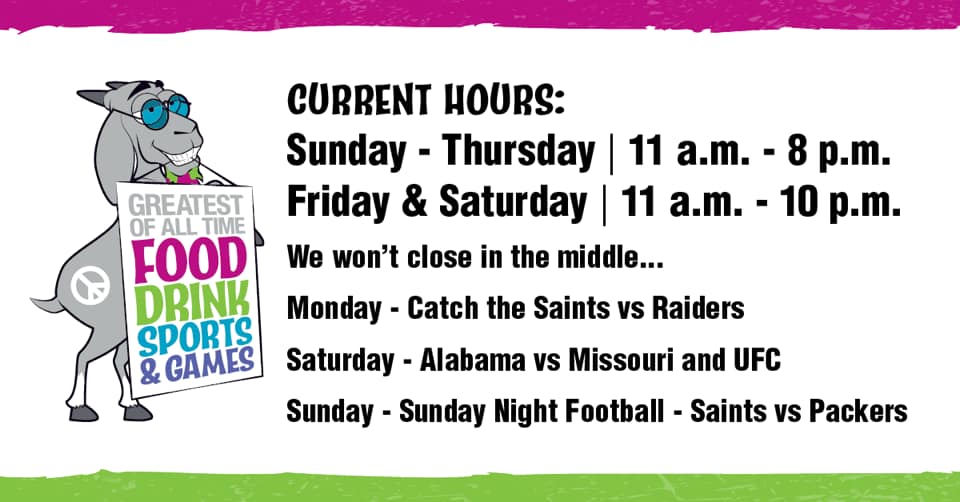 GREATEST OF ALL TIME
FOOD
DRINK
SPORTS
& GAMES

CURRENT HOURS:
Sunday - Thursday | 11 a.m. - 8 p.m.
Friday & Saturday | 11 a.m. - 10 p.m.

We won't close in the middle...

Monday - Catch the Saints vs Raiders

Saturday - Alabama vs Missouri and UFC

Sunday - Sunday Night Football - Saints vs Packers